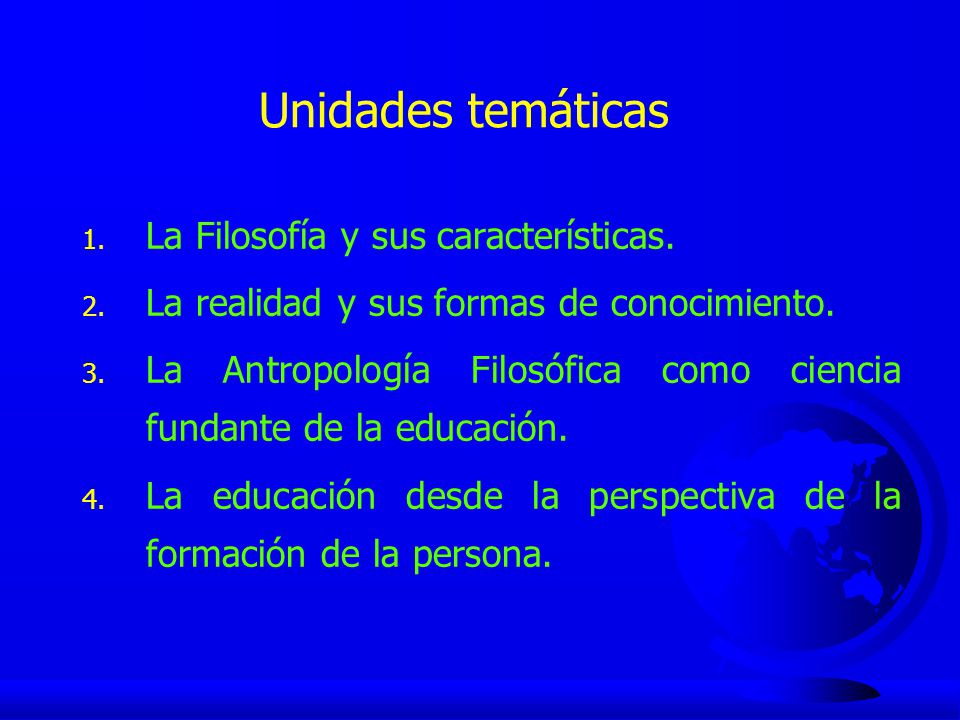 Unidades temáticas

1. La Filosofía y sus características.
2. La realidad y sus formas de conocimiento.
3. La Antropología Filosófica como ciencia fundante de la educación.
4. La educación desde la perspectiva de la formación de la persona.